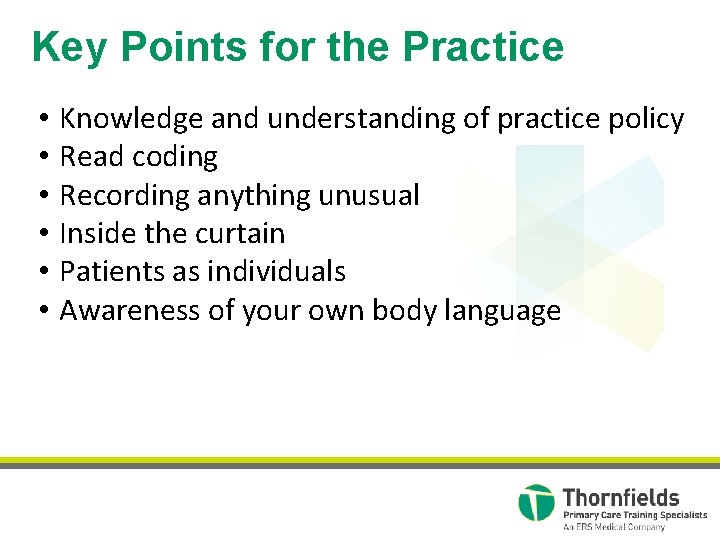 Key Points for the Practice

• Knowledge and understanding of practice policy
• Read coding
• Recording anything unusual
• Inside the curtain
• Patients as individuals
• Awareness of your own body language

Thornfields
Primary Care Training Specialists
An ERS Medical Company